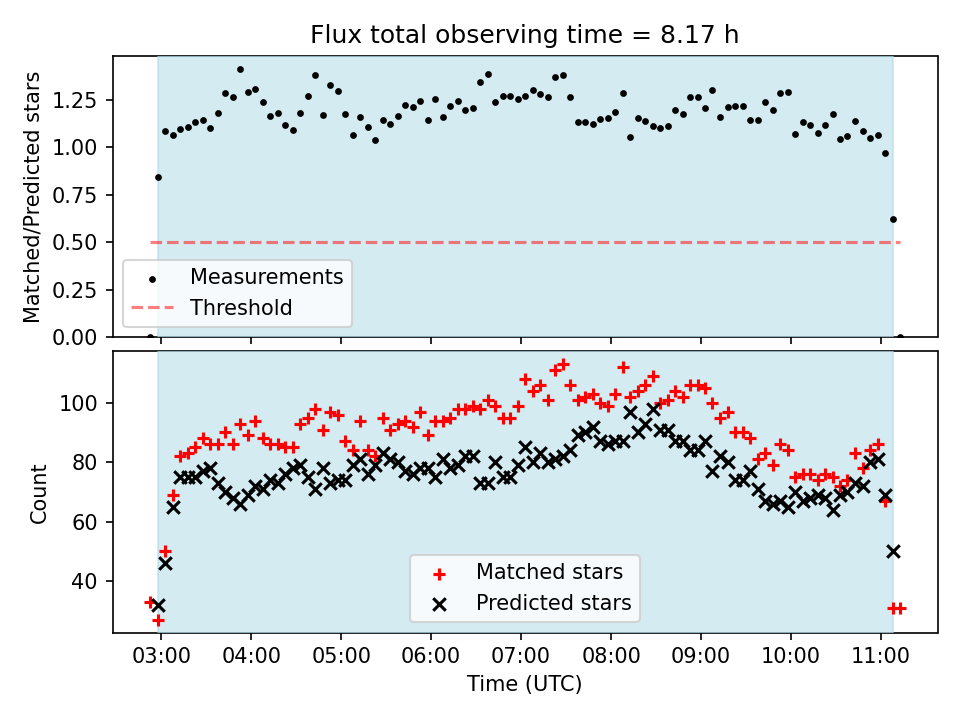 Flux total observing time = 8.17 h

Matched/Predicted stars

1.25
1.00
0.75
0.50
0.25
0.00

Measurements
Threshold

Count

100
80
60
40

Matched stars
Predicted stars

03:00 04:00 05:00 06:00 07:00 08:00 09:00 10:00 11:00

Time (UTC)